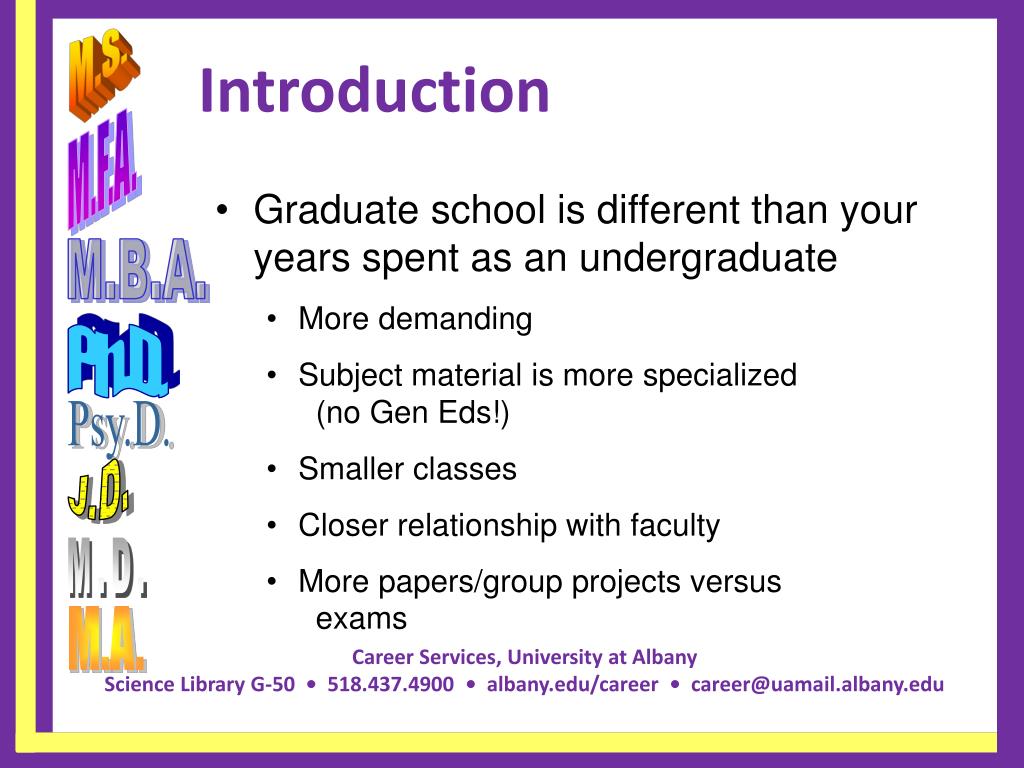 M.S.
M.F.A.
M.B.A.
Ph.D.
Psy.D.
J.D.
M.D.
M.A.

Introduction

• Graduate school is different than your years spent as an undergraduate
• More demanding
• Subject material is more specialized (no Gen Eds!)
• Smaller classes
• Closer relationship with faculty
• More papers/group projects versus exams

Career Services, University at Albany
Science Library G-50 • 518.437.4900 • albany.edu/career • career@uamail.albany.edu